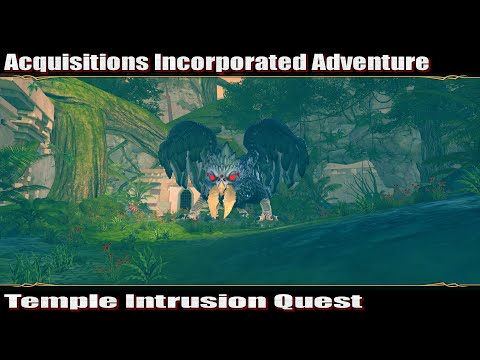 Acquisitions Incorporated Adventure

Temple Intrusion Quest